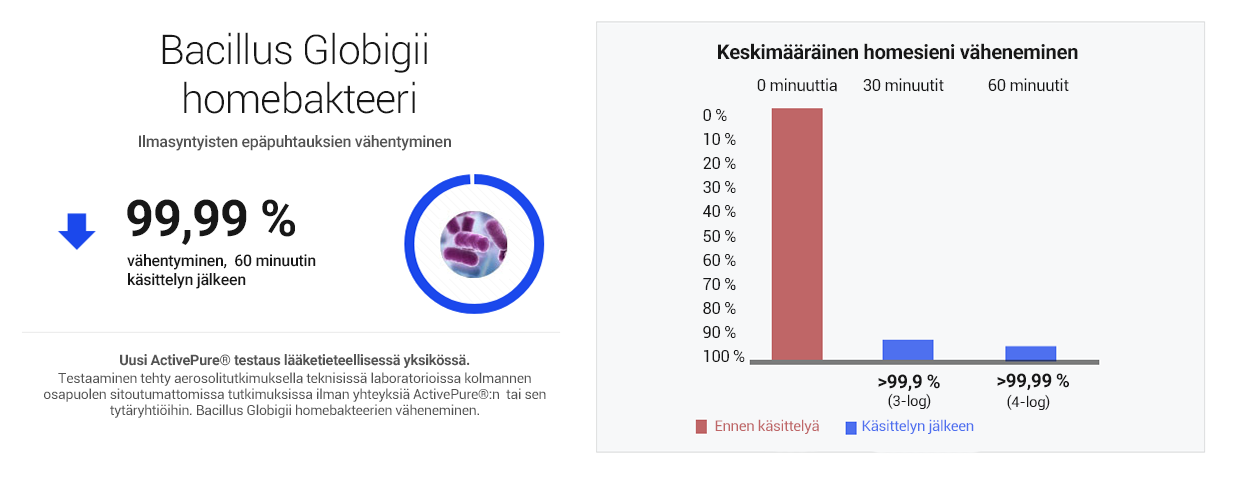 Bacillus Globigii homebakteeri

Ilmasyntyisten epäpuhtauksien vähentyminen

99,99 %

vähentyminen, 60 minuutin käsittelyn jälkeen

Uusi ActivePure® testaus lääketieteellisessä yksikössä.
Testaaminen tehty aerosolitutkimuksella teknisissä laboratorioissa kolmannen osapuolen sitoutumattomissa tutkimuksissa ilman yhteyksiä ActivePure®:n tai sen tytäryhtiöihin. Bacillus Globigii homebakteerien väheneminen.

Keskimääräinen homesieni väheneminen

0 minuuttia
30 minuutit
60 minuutit

0 %
10 %
20 %
30 %
40 %
50 %
60 %
70 %
80 %
90 %
100 %

>99,9 %
(3-log)
>99,99 %
(4-log)

Ennen käsittelyä
Käsittelyn jälkeen